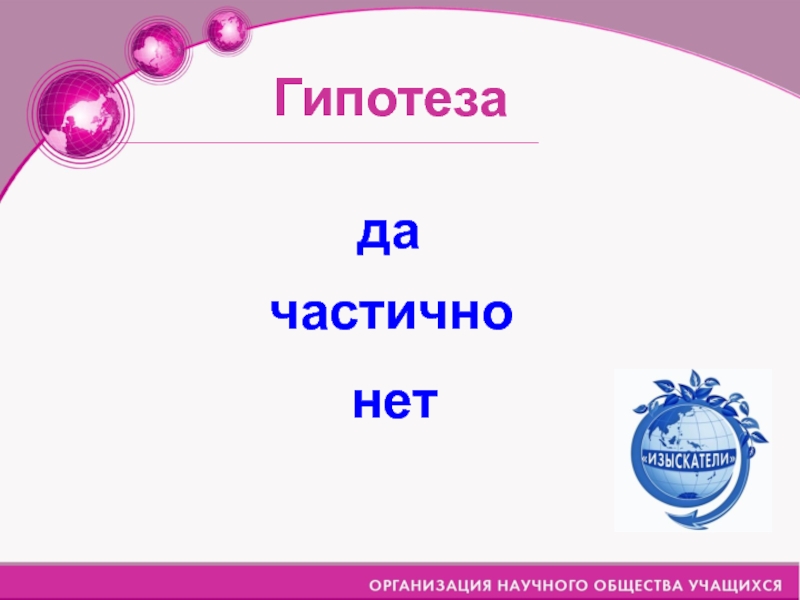 Гипотеза

да

частично

нет

«ИЗЫСКАТЕЛИ»

ОРГАНИЗАЦИЯ НАУЧНОГО ОБЩЕСТВА УЧАЩИХСЯ